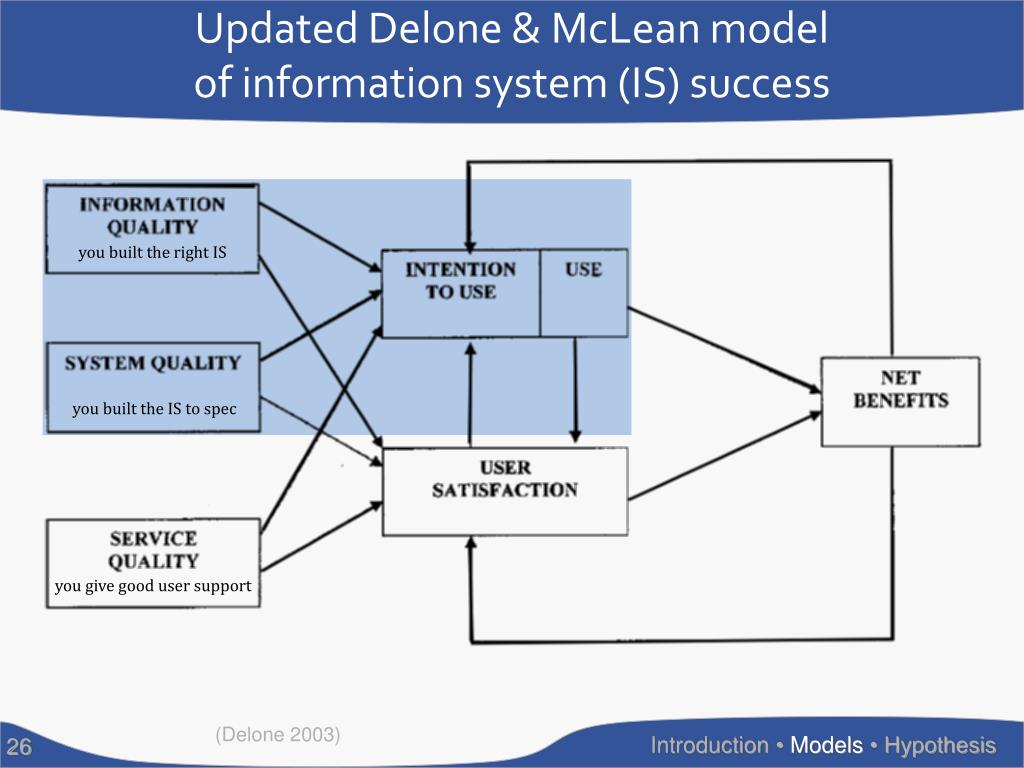 Updated Delone & McLean model of information system (IS) success

INFORMATION QUALITY
you built the right IS

SYSTEM QUALITY
you built the IS to spec

SERVICE QUALITY
you give good user support

INTENTION TO USE

USE

USER SATISFACTION

NET BENEFITS

(Delone 2003)

26

Introduction • Models • Hypothesis